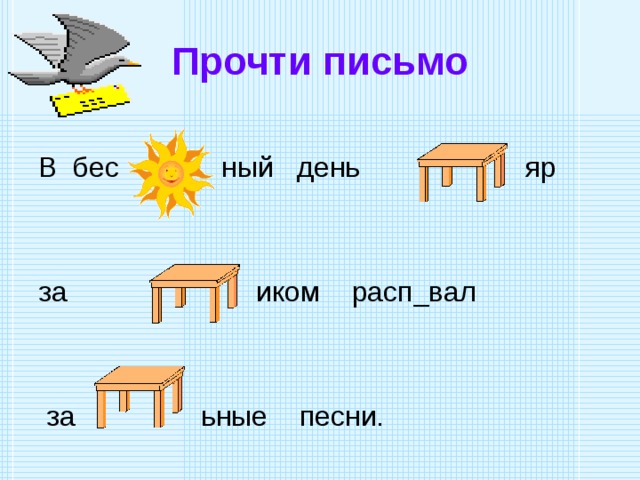 Прочти письмо

В бес ный день яр

за иком расп_вал

за ьные песни.